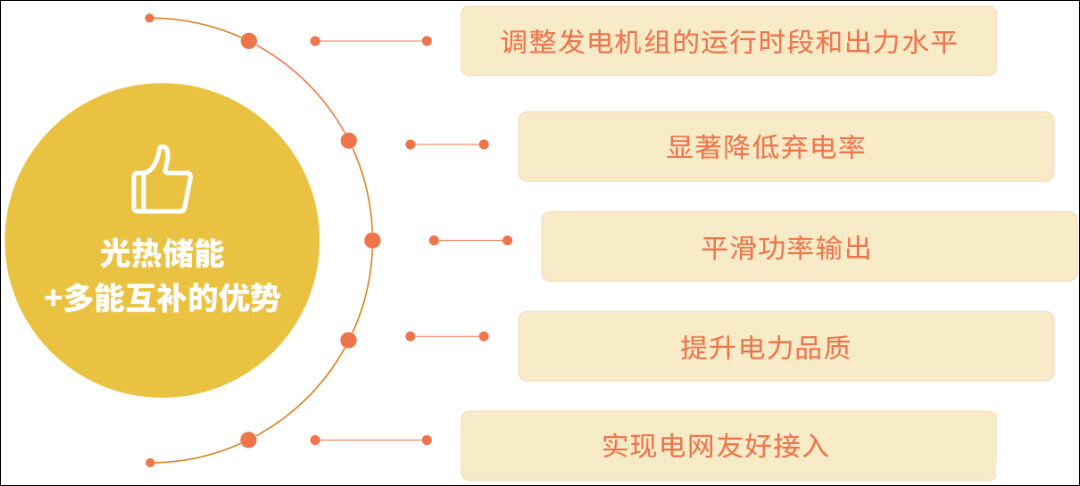 光热储能
+多能互补的优势

调整发电机组的运行时段和出力水平

显著降低弃电率

平滑功率输出

提升电力品质

实现电网友好接入